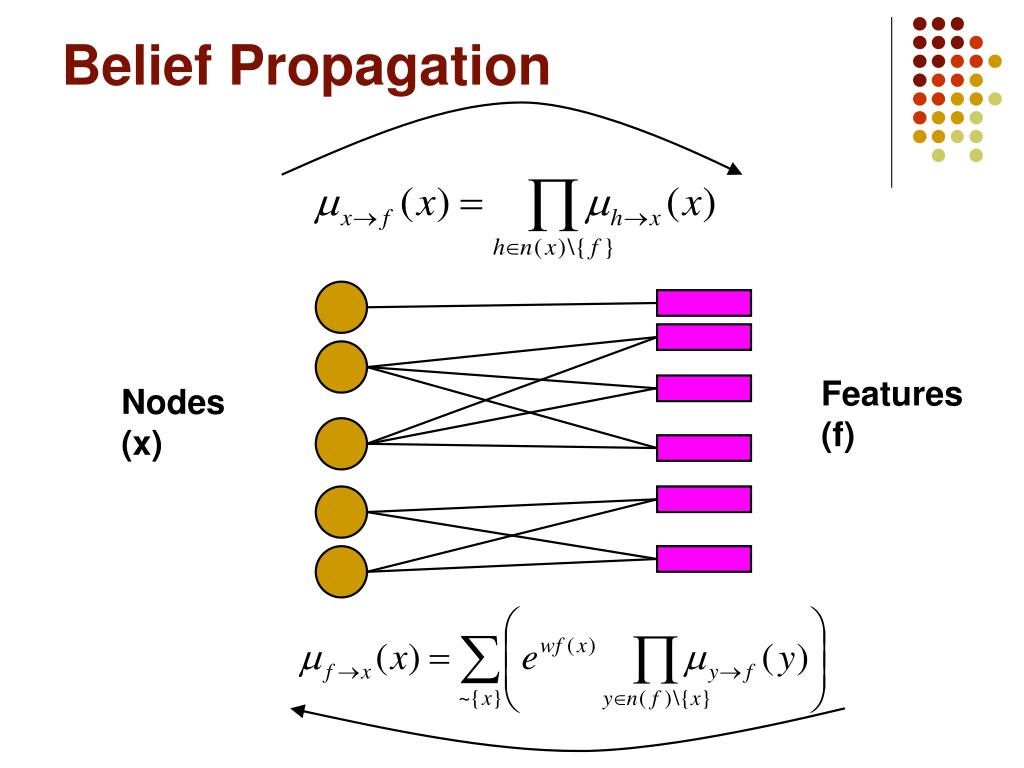 Belief Propagation

$\mu_{x \to f}(x) = \prod_{h \in n(x) \setminus \{f\}} \mu_{h \to x}(x)$

Nodes (x)

Features (f)

$\mu_{f \to x}(x) = \sum_{\sim\{x\}} \left( e^{wf(x)} \prod_{y \in n(f) \setminus \{x\}} \mu_{y \to f}(y) \right)$